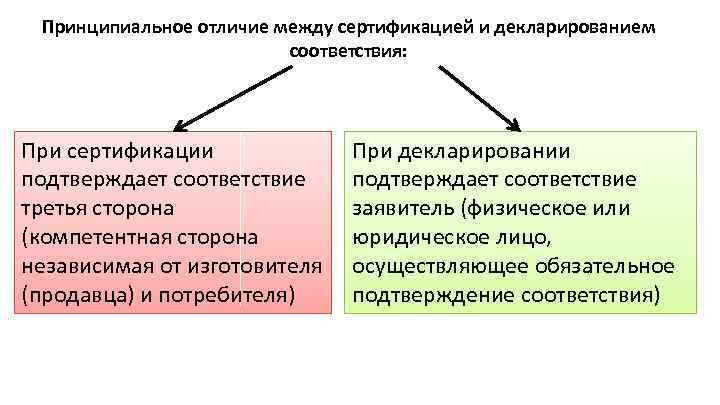 Принципиальное отличие между сертификацией и декларированием соответствия:

При сертификации подтверждает соответствие третья сторона (компетентная сторона независимая от изготовителя (продавца) и потребителя)

При декларировании подтверждает соответствие заявитель (физическое или юридическое лицо, осуществляющее обязательное подтверждение соответствия)